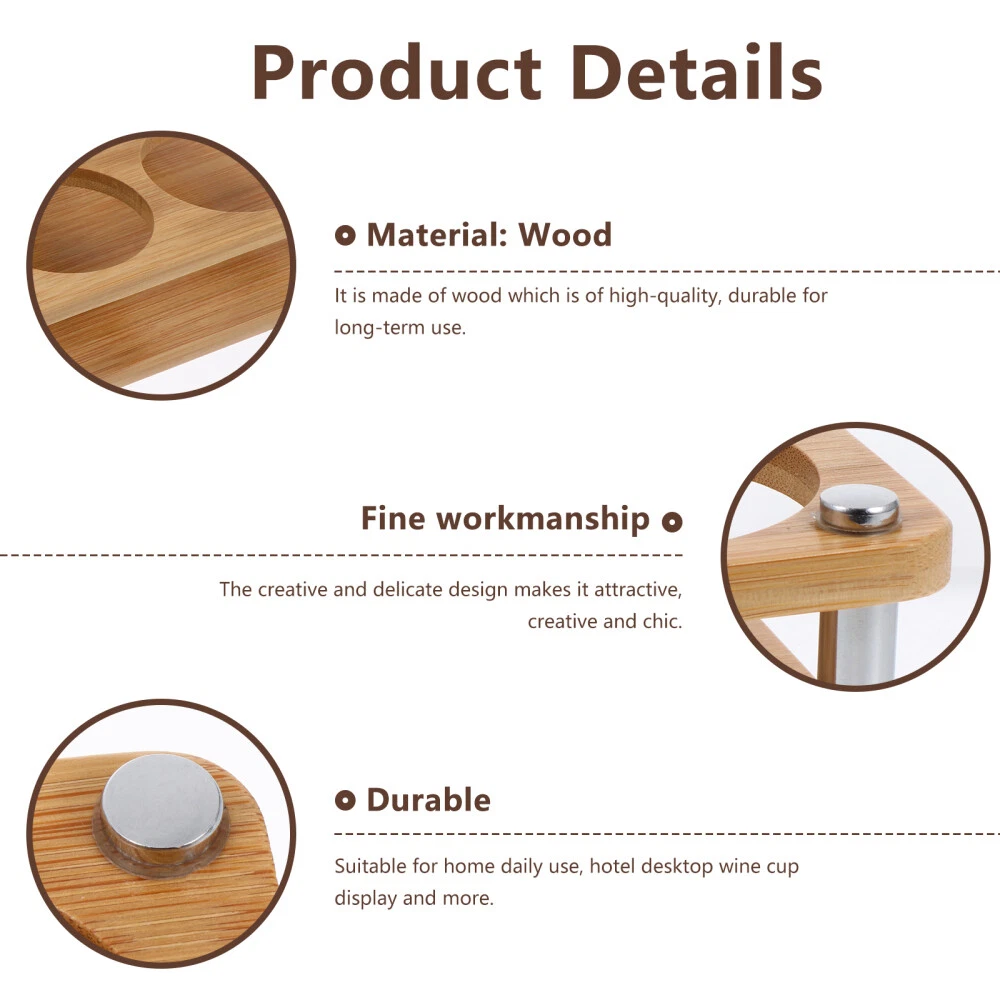 Product Details

Material: Wood

It is made of wood which is of high-quality, durable for long-term use.

Fine workmanship

The creative and delicate design makes it attractive, creative and chic.

Durable

Suitable for home daily use, hotel desktop wine cup display and more.